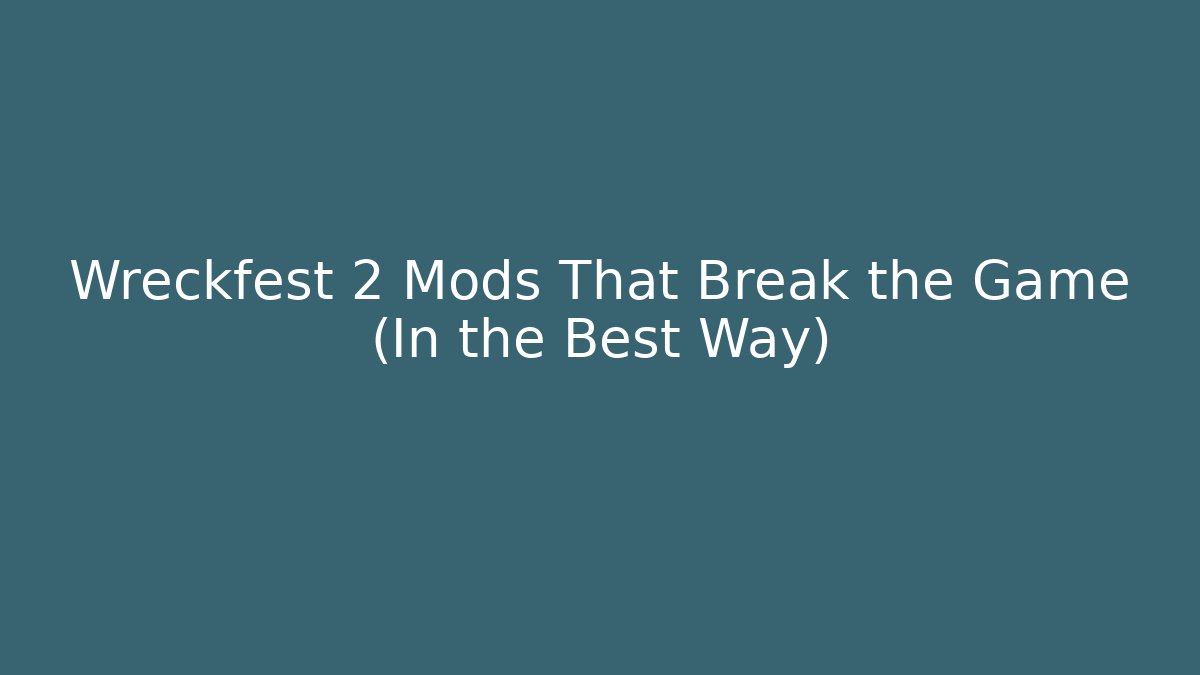 Wreckfest 2 Mods That Break the Game (In the Best Way)